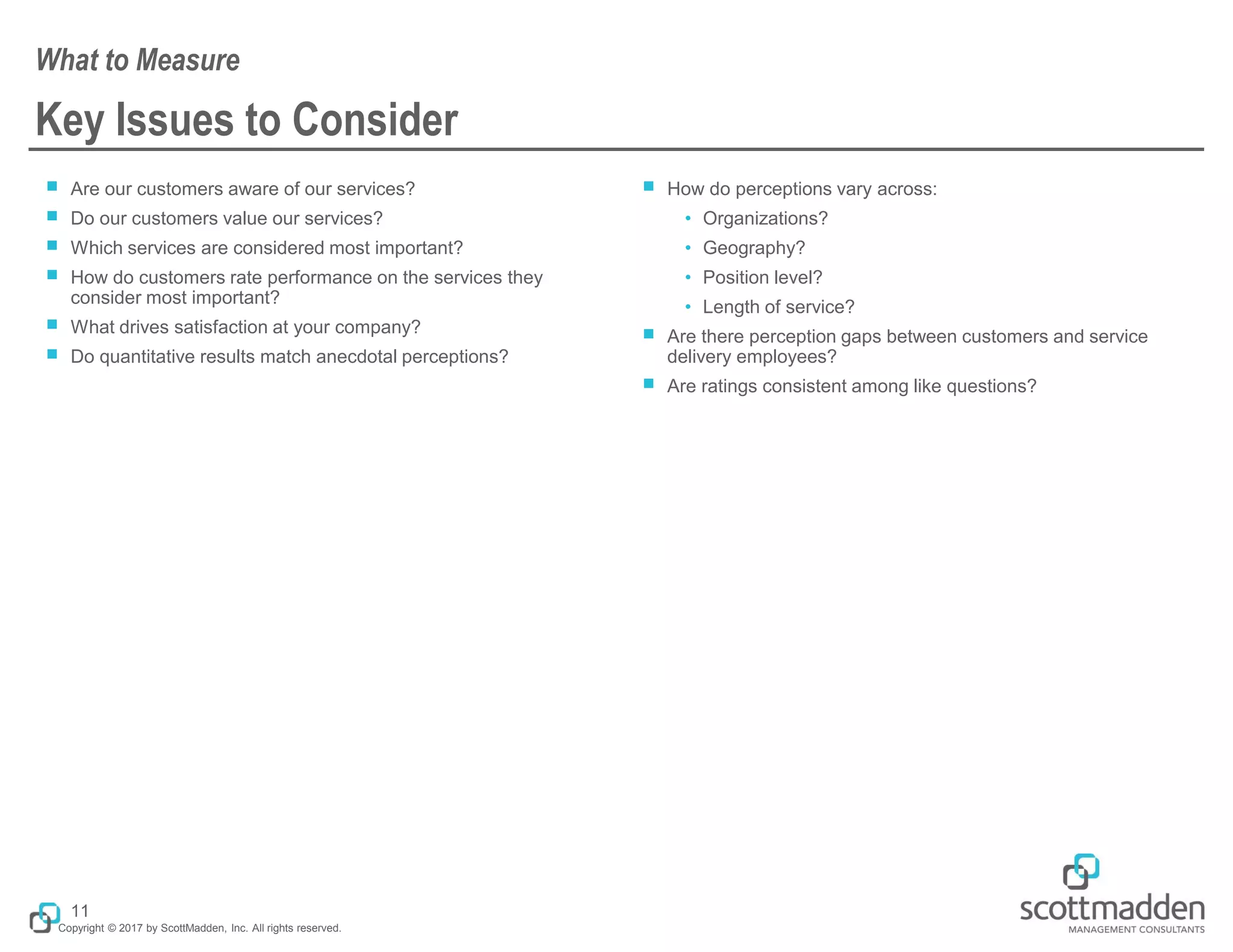 What to Measure

Key Issues to Consider

- Are our customers aware of our services?
- Do our customers value our services?
- Which services are considered most important?
- How do customers rate performance on the services they consider most important?
- What drives satisfaction at your company?
- Do quantitative results match anecdotal perceptions?

- How do perceptions vary across:
  - Organizations?
  - Geography?
  - Position level?
  - Length of service?
- Are there perception gaps between customers and service delivery employees?
- Are ratings consistent among like questions?

11
Copyright © 2017 by ScottMadden, Inc. All rights reserved.

scottmadden
MANAGEMENT CONSULTANTS